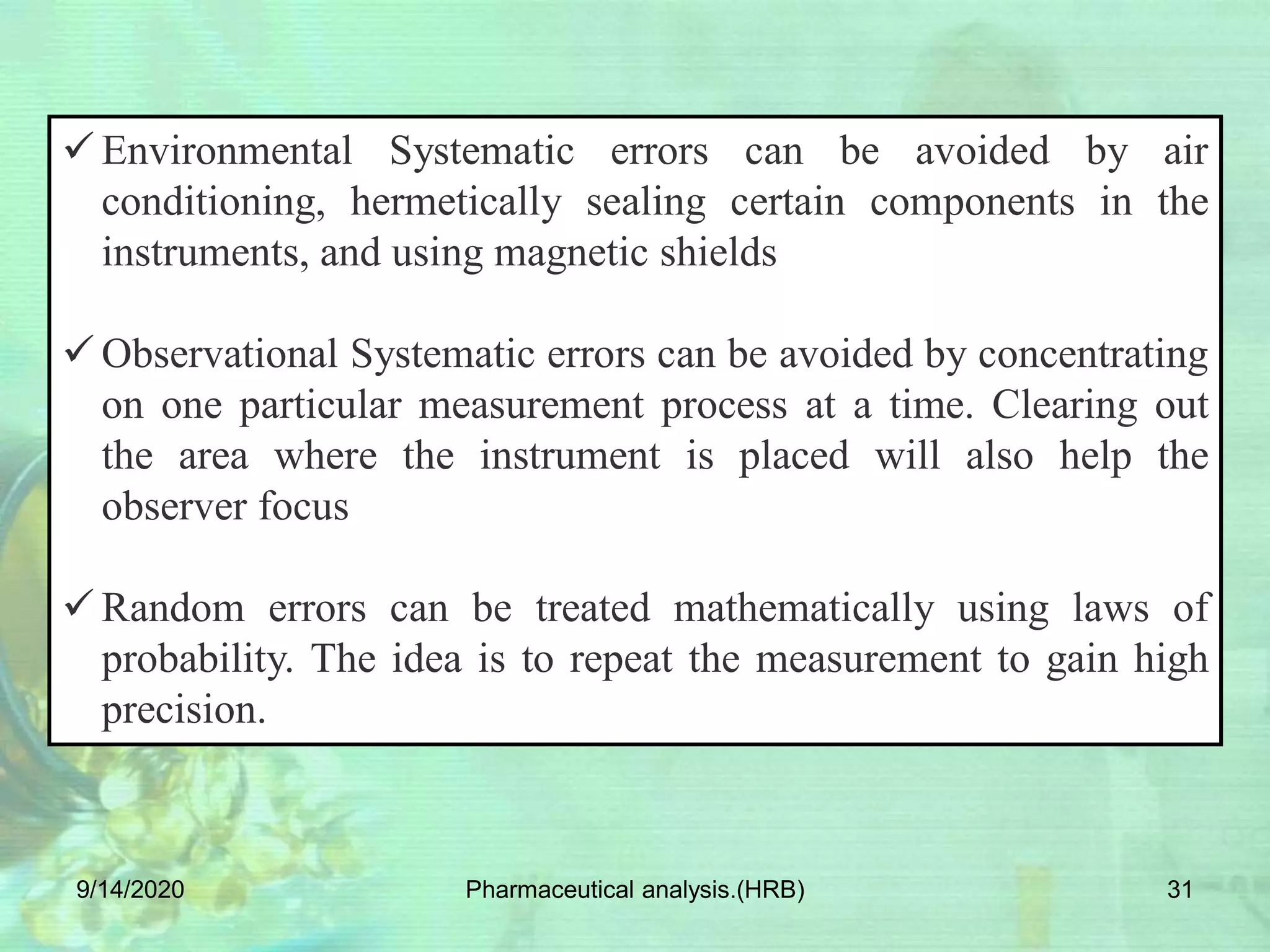 ✓ Environmental Systematic errors can be avoided by air conditioning, hermetically sealing certain components in the instruments, and using magnetic shields

✓ Observational Systematic errors can be avoided by concentrating on one particular measurement process at a time. Clearing out the area where the instrument is placed will also help the observer focus

✓ Random errors can be treated mathematically using laws of probability. The idea is to repeat the measurement to gain high precision.

9/14/2020

Pharmaceutical analysis.(HRB)

31